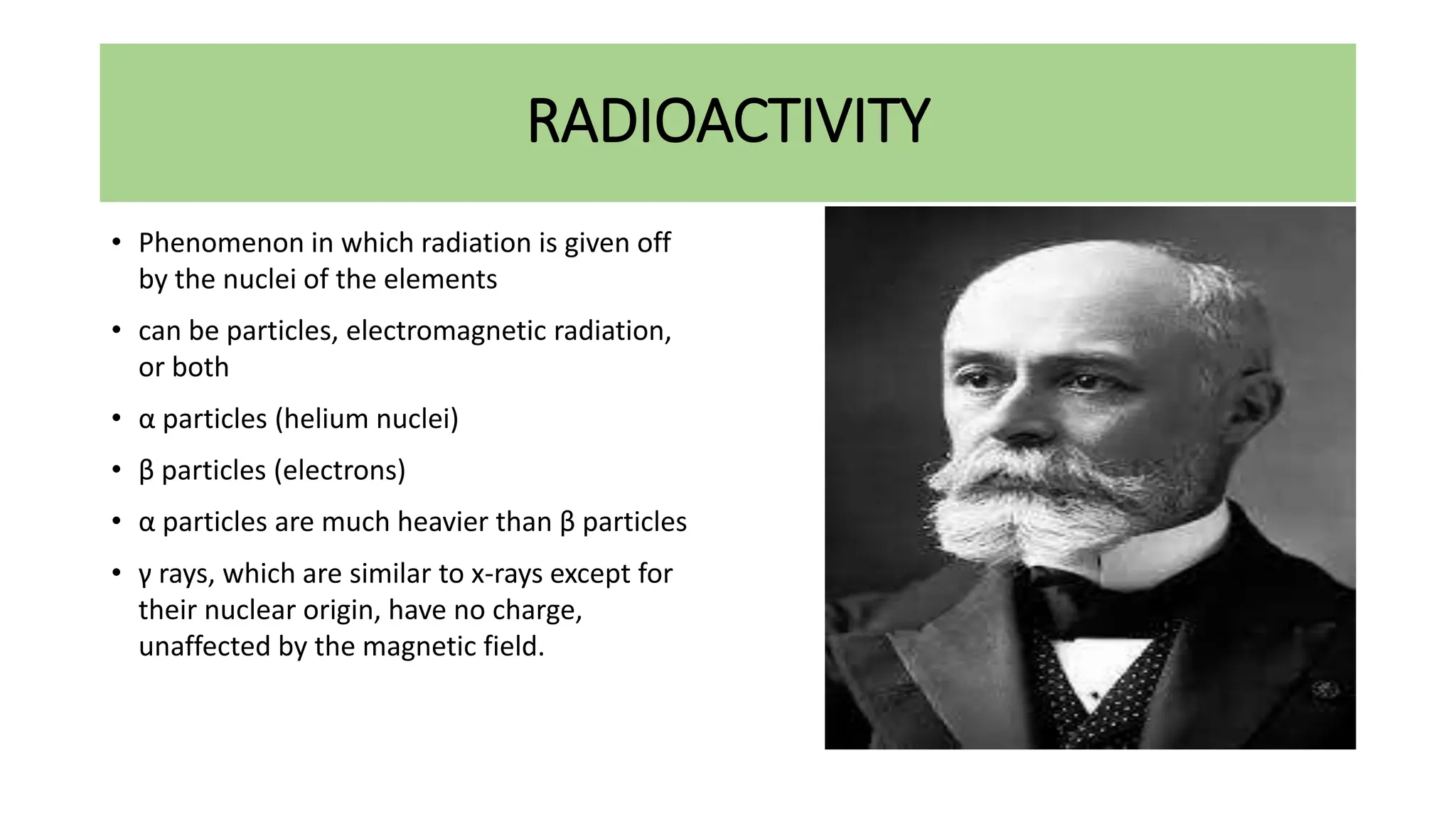 RADIOACTIVITY

• Phenomenon in which radiation is given off by the nuclei of the elements

• can be particles, electromagnetic radiation, or both

• α particles (helium nuclei)

• β particles (electrons)

• α particles are much heavier than β particles

• γ rays, which are similar to x-rays except for their nuclear origin, have no charge, unaffected by the magnetic field.